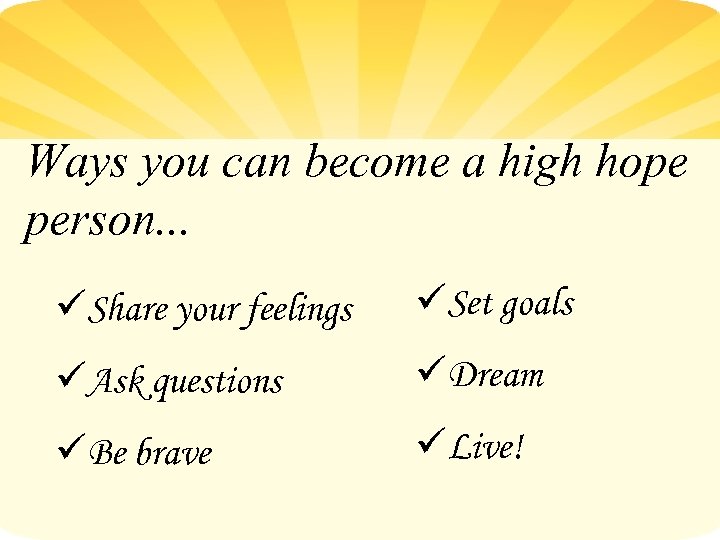 Ways you can become a high hope person...

✓ Share your feelings

✓ Ask questions

✓ Be brave

✓ Set goals

✓ Dream

✓ Live!